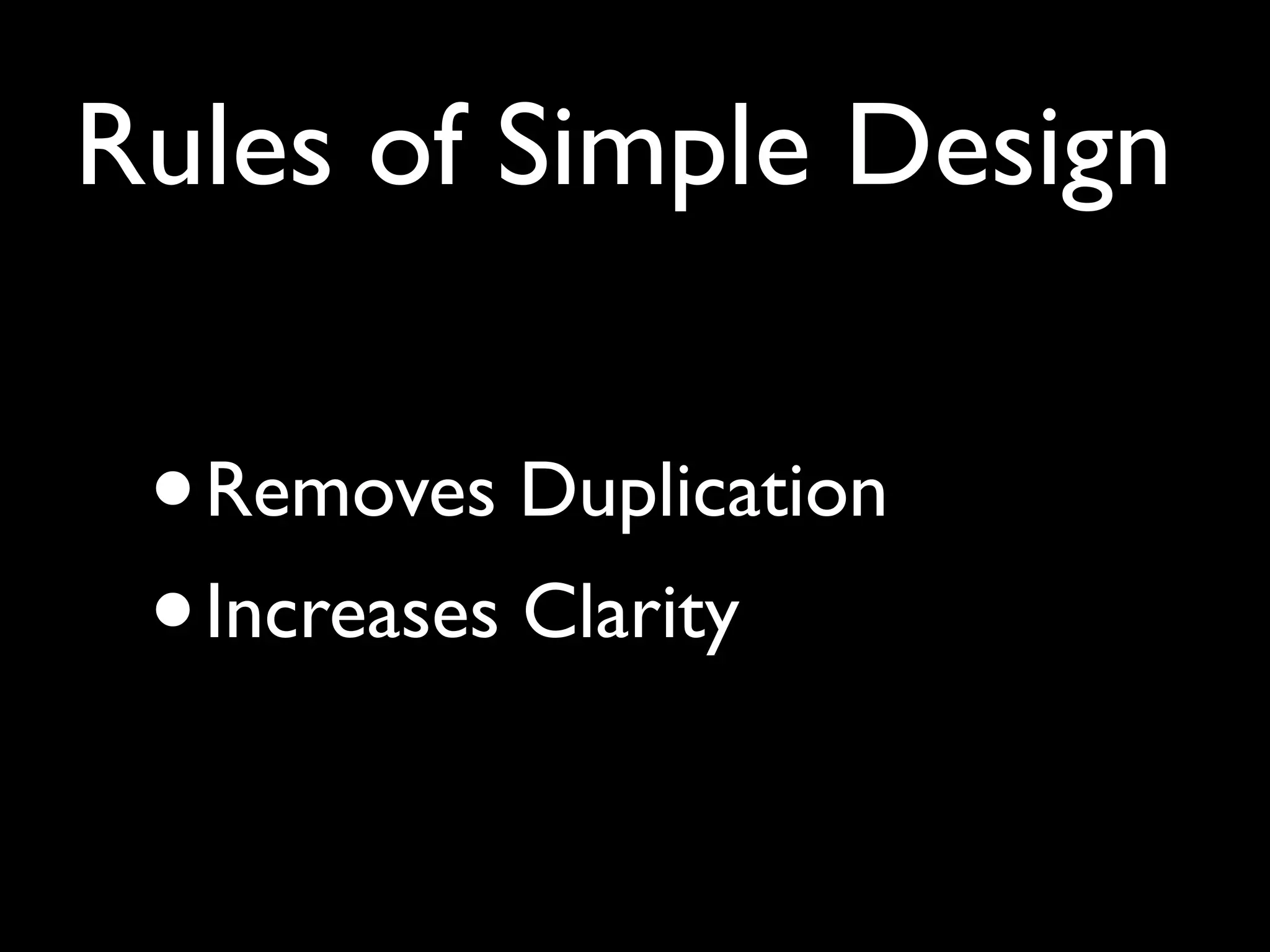 Rules of Simple Design

• Removes Duplication
• Increases Clarity